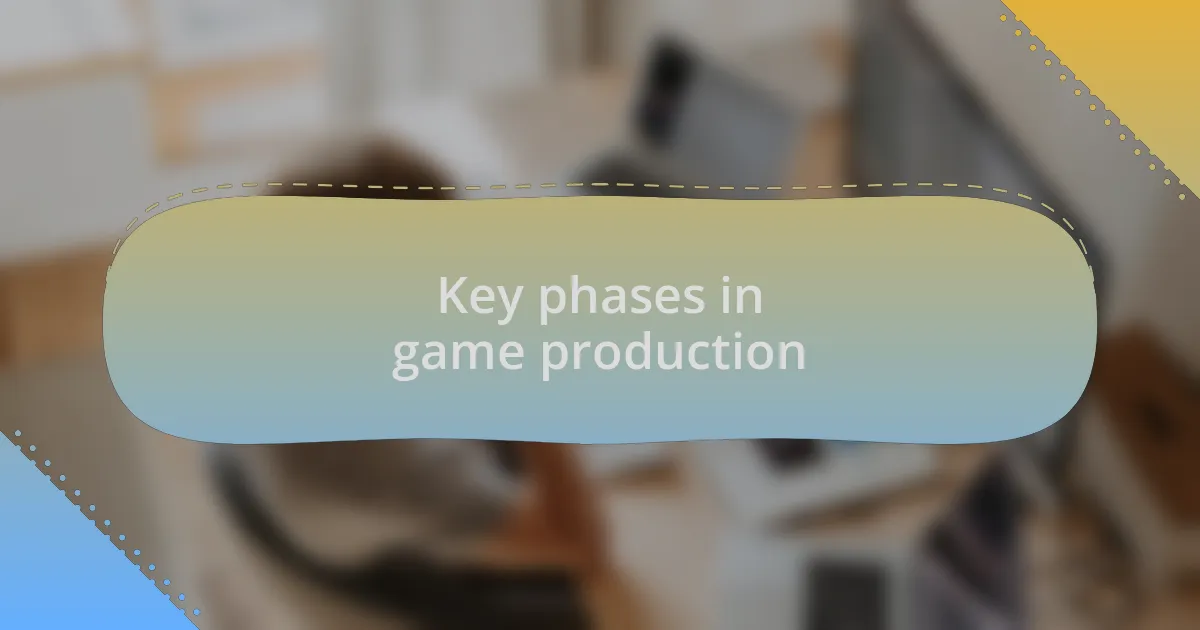 Key phases in game production